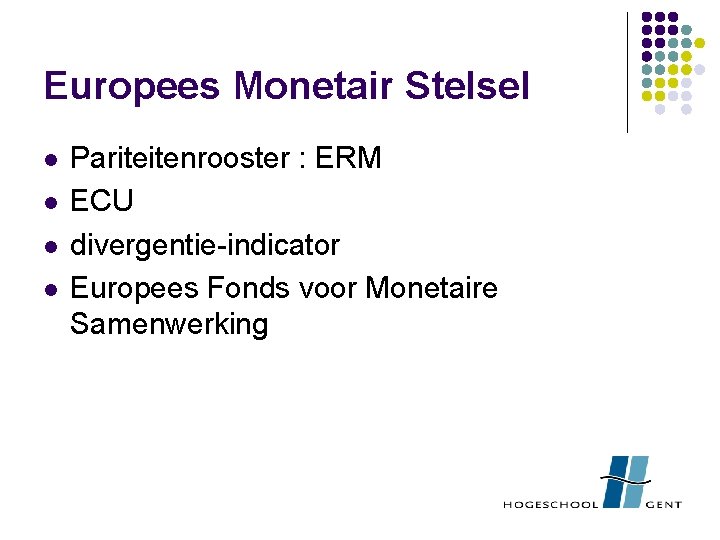 Europees Monetair Stelsel

- Pariteitenrooster : ERM
- ECU
- divergentie-indicator
- Europees Fonds voor Monetaire Samenwerking

HOGESCHOOL GENT